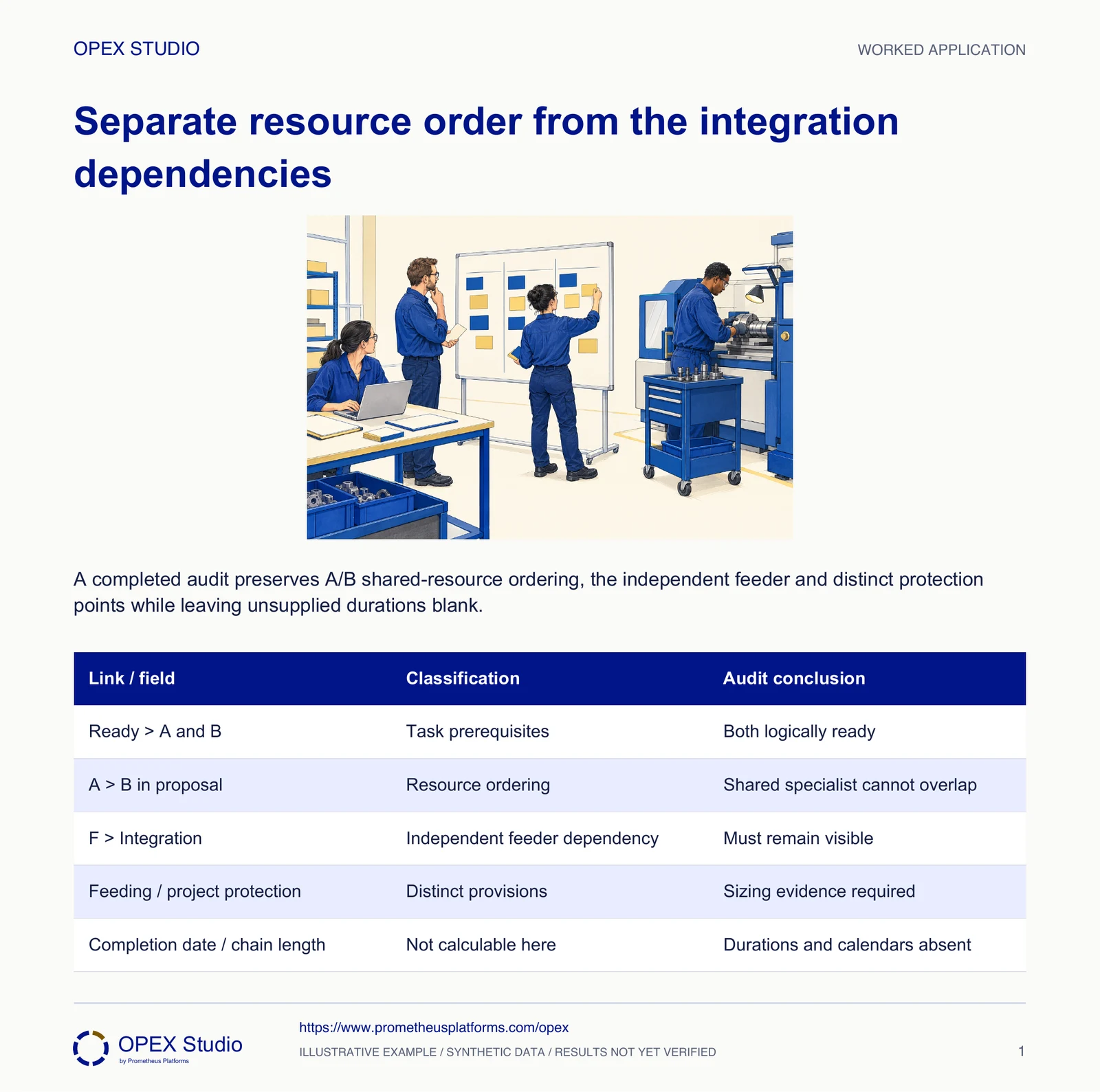 OPEX STUDIO

WORKED APPLICATION

Separate resource order from the integration dependencies

A completed audit preserves A/B shared-resource ordering, the independent feeder and distinct protection points while leaving unsupplied durations blank.

| Link / field | Classification | Audit conclusion |
|---|---|---|
| Ready > A and B | Task prerequisites | Both logically ready |
| A > B in proposal | Resource ordering | Shared specialist cannot overlap |
| F > Integration | Independent feeder dependency | Must remain visible |
| Feeding / project protection | Distinct provisions | Sizing evidence required |
| Completion date / chain length | Not calculable here | Durations and calendars absent |

OPEX Studio
by Prometheus Platforms

https://www.prometheusplatforms.com/opex

ILLUSTRATIVE EXAMPLE / SYNTHETIC DATA / RESULTS NOT YET VERIFIED

1